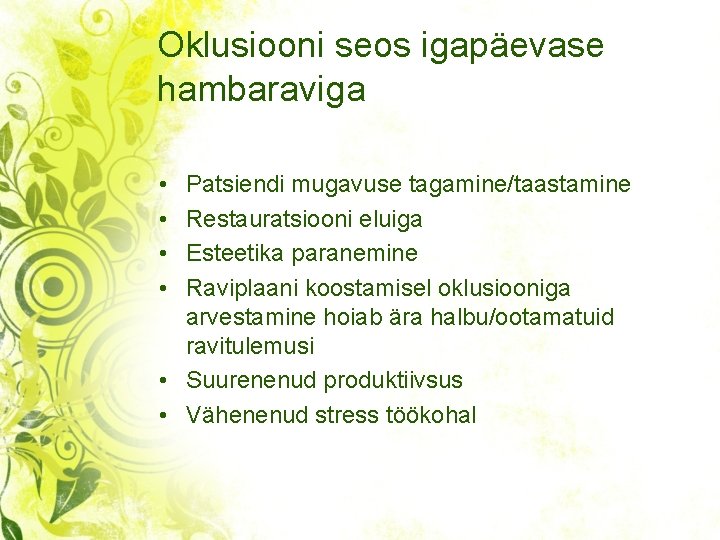 Oklusiooni seos igapäevase hambaraviga

• Patsiendi mugavuse tagamine/taastamine
• Restauratsiooni eluiga
• Esteetika paranemine
• Raviplaani koostamisel oklusiooniga arvestamine hoiab ära halbu/ootamatuid ravitulemusi
• Suurenenud produktiivsus
• Vähenenud stress töökohal